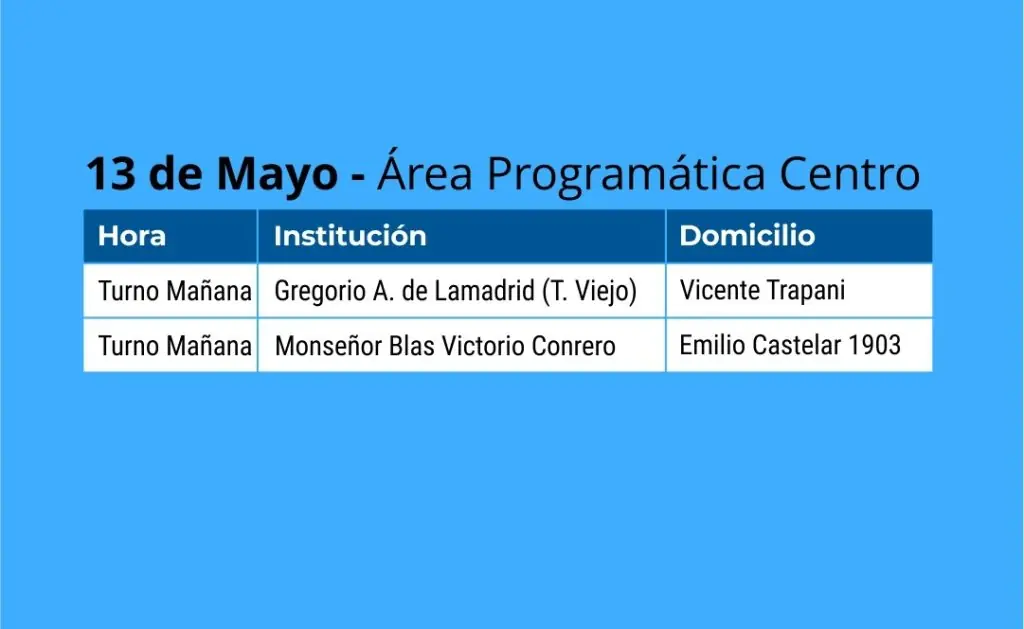 13 de Mayo - Área Programática Centro

| Hora | Institución | Domicilio |
|---|---|---|
| Turno Mañana | Gregorio A. de Lamadrid (T. Viejo) | Vicente Trapani |
| Turno Mañana | Monseñor Blas Victorio Conrero | Emilio Castelar 1903 |